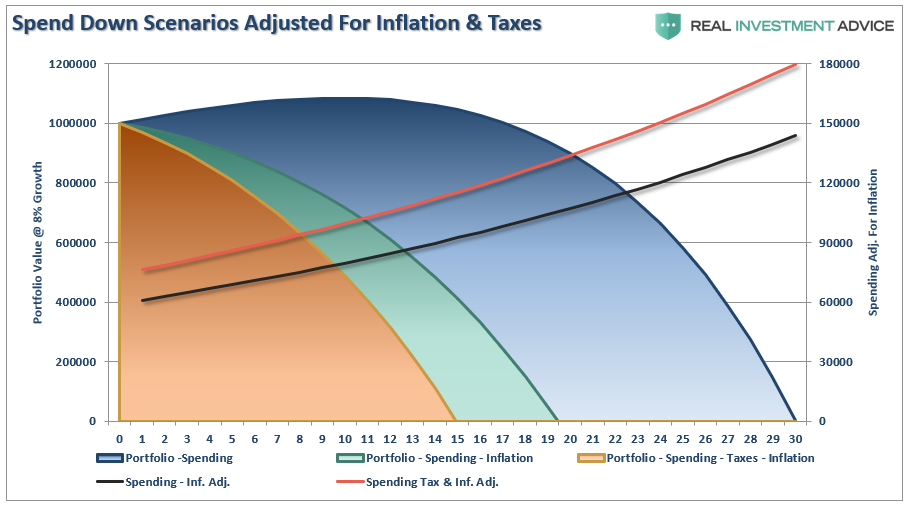 Spend Down Scenarios Adjusted For Inflation & Taxes

REAL INVESTMENT ADVICE

Portfolio Value @ 8% Growth

1200000
1000000
800000
600000
400000
200000
0

Spending Adj. For Inflation

180000
150000
120000
90000
60000
30000
0

0 1 2 3 4 5 6 7 8 9 10 11 12 13 14 15 16 17 18 19 20 21 22 23 24 25 26 27 28 29 30

Portfolio -Spending
Portfolio - Spending - Inflation
Portfolio - Spending - Taxes - Inflation
Spending - Inf. Adj.
Spending Tax & Inf. Adj.